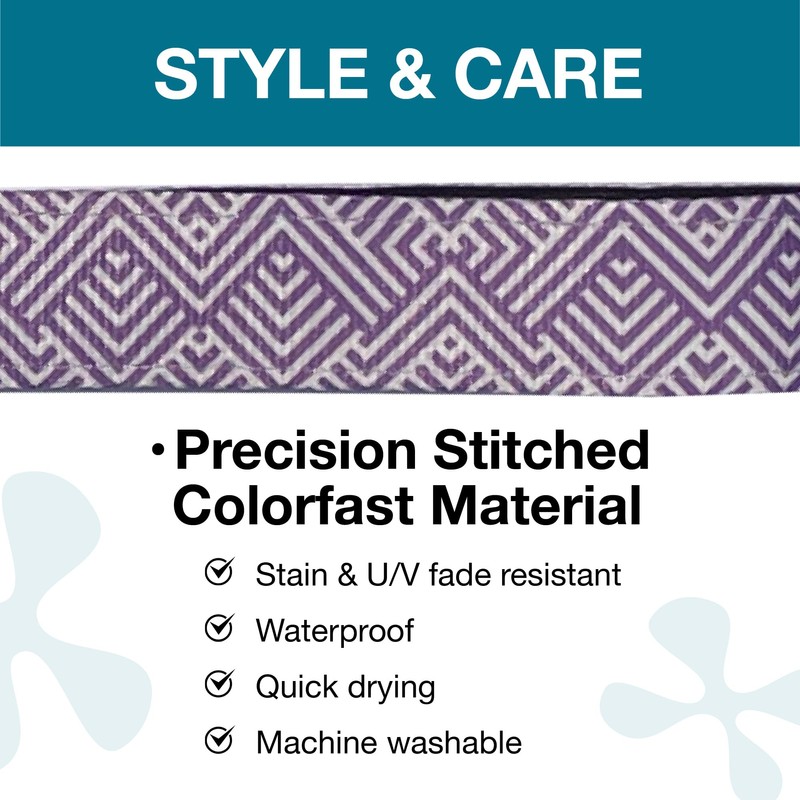 STYLE & CARE

• Precision Stitched Colorfast Material

Stain & U/V fade resistant

Waterproof

Quick drying

Machine washable